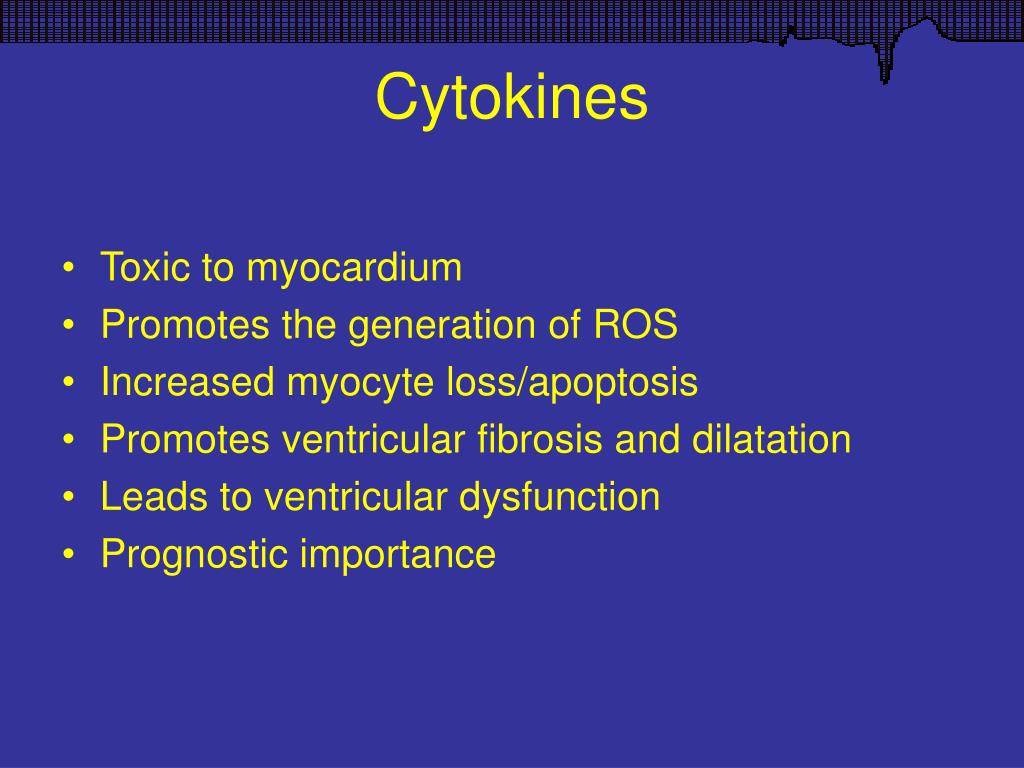 Cytokines

• Toxic to myocardium
• Promotes the generation of ROS
• Increased myocyte loss/apoptosis
• Promotes ventricular fibrosis and dilatation
• Leads to ventricular dysfunction
• Prognostic importance